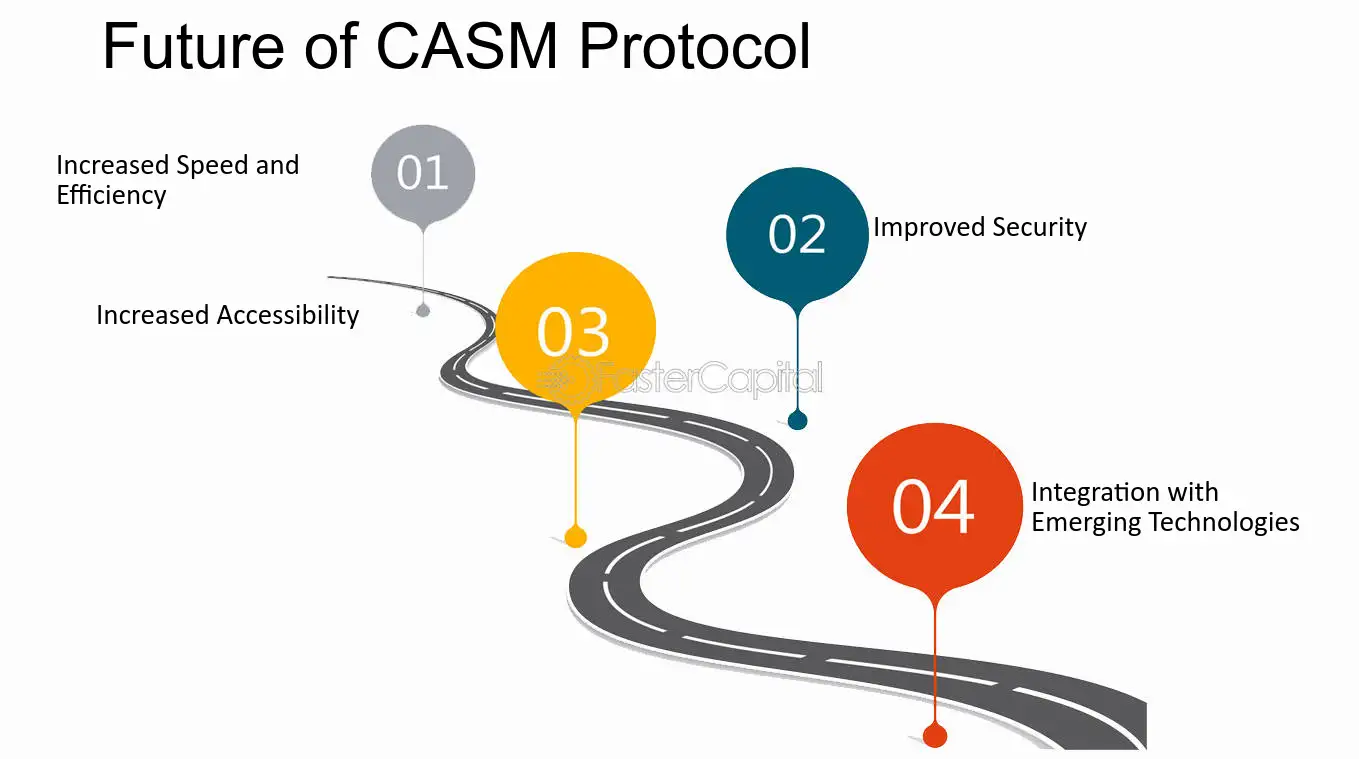 Future of CASM Protocol

Increased Speed and Efficiency

01

02

Improved Security

Increased Accessibility

03

04

Integration with Emerging Technologies

FasterCapital